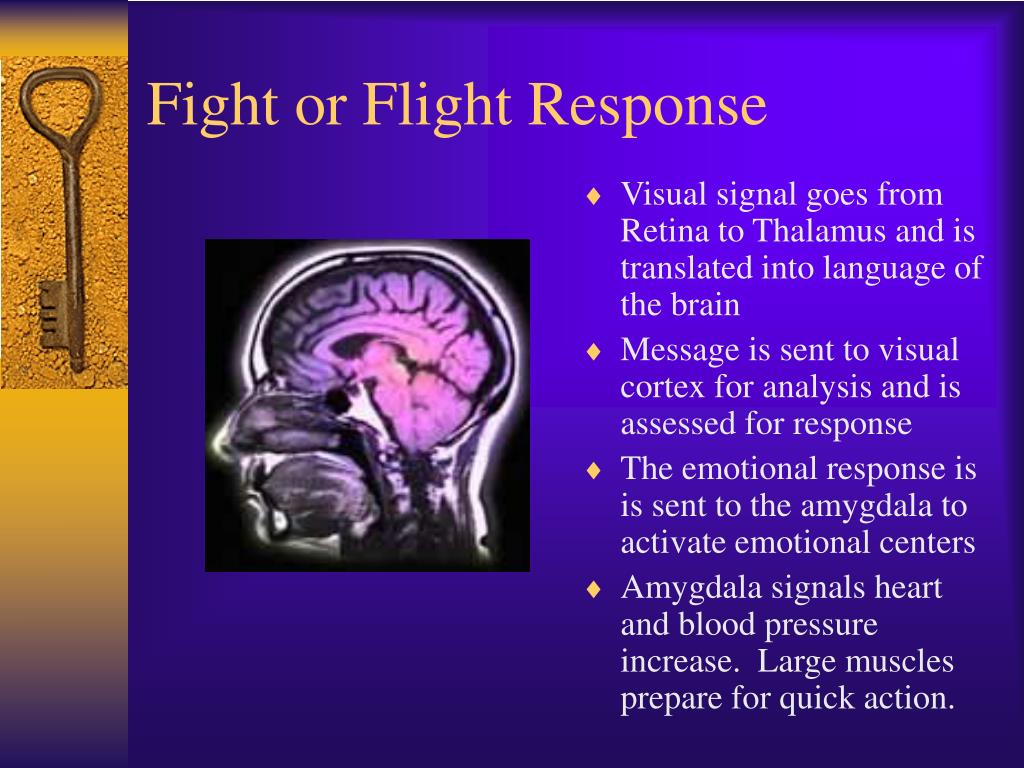 Fight or Flight Response

♦ Visual signal goes from Retina to Thalamus and is translated into language of the brain

♦ Message is sent to visual cortex for analysis and is assessed for response

♦ The emotional response is is sent to the amygdala to activate emotional centers

♦ Amygdala signals heart and blood pressure increase. Large muscles prepare for quick action.